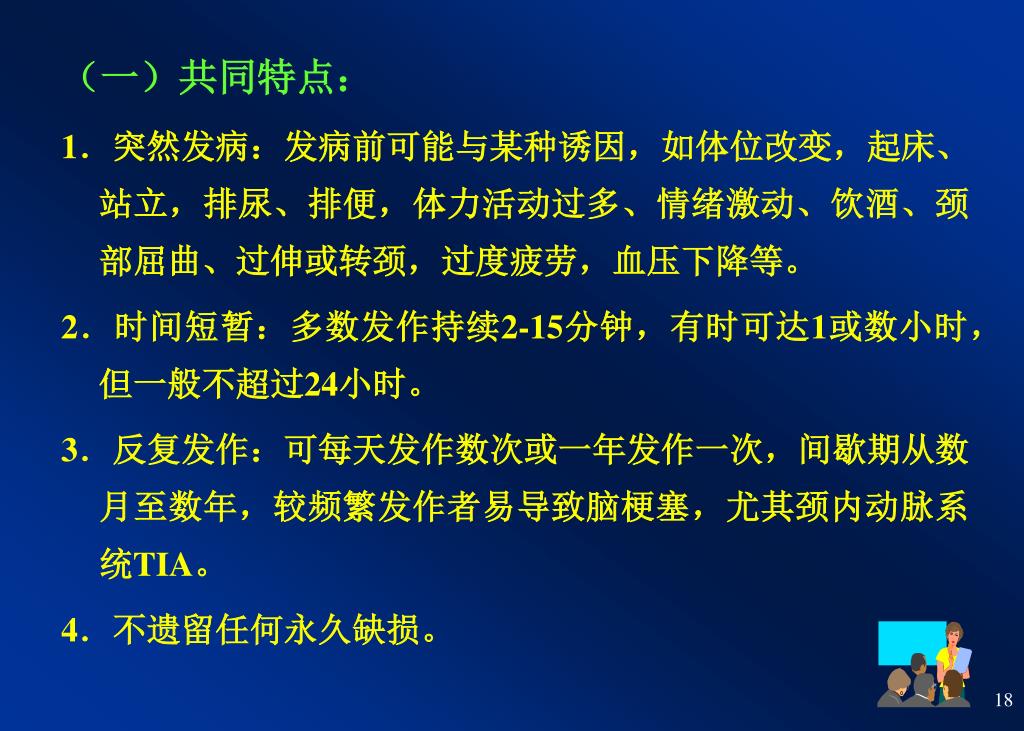 （一）共同特点：

1．突然发病：发病前可能与某种诱因，如体位改变，起床、站立，排尿、排便，体力活动过多、情绪激动、饮酒、颈部屈曲、过伸或转颈，过度疲劳，血压下降等。

2．时间短暂：多数发作持续2-15分钟，有时可达1或数小时，但一般不超过24小时。

3．反复发作：可每天发作数次或一年发作一次，间歇期从数月至数年，较频繁发作者易导致脑梗塞，尤其颈内动脉系统TIA。

4．不遗留任何永久缺损。

18